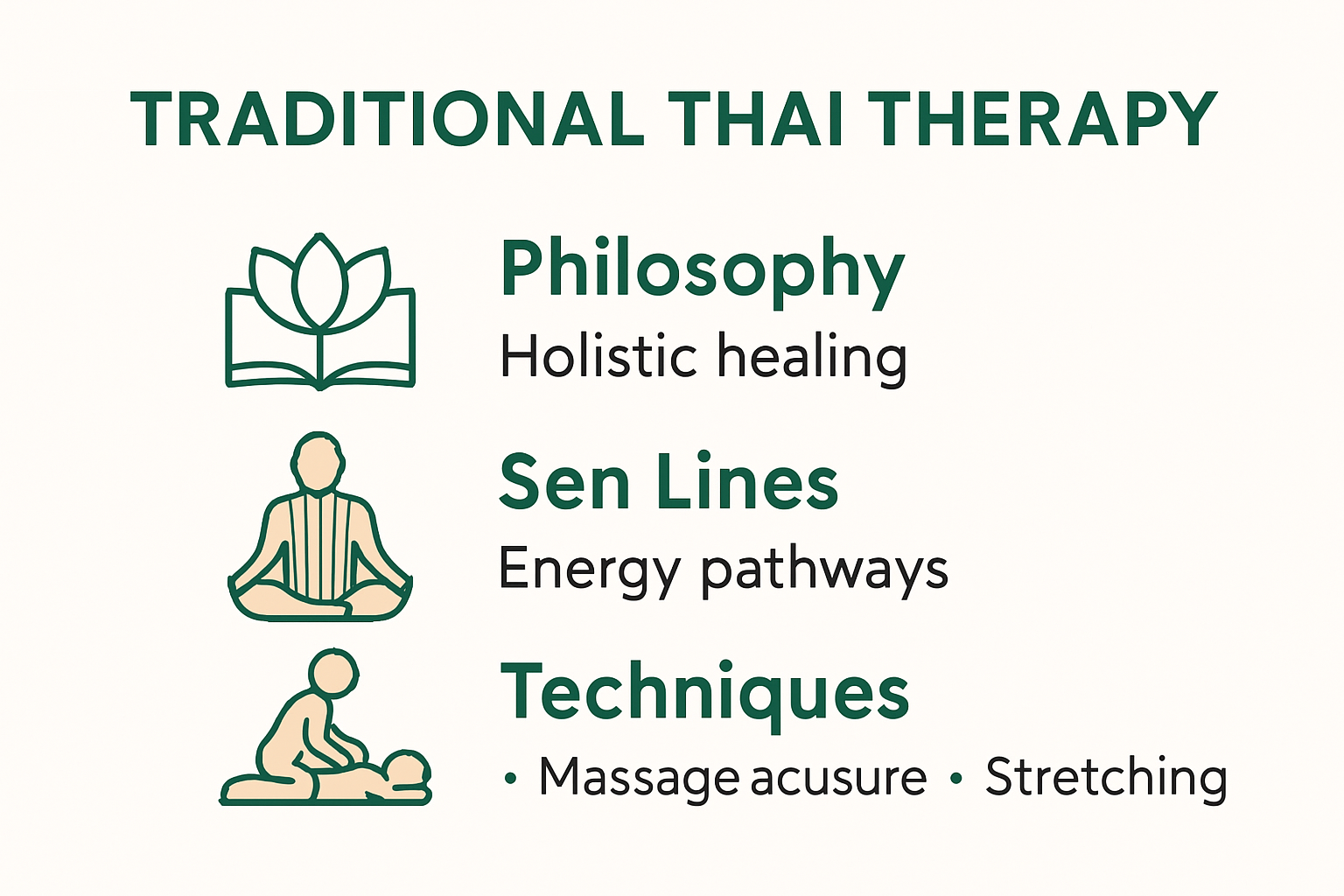 TRADITIONAL THAI THERAPY

Philosophy

Holistic healing

Sen Lines

Energy pathways

Techniques

• Massage acusure • Stretching